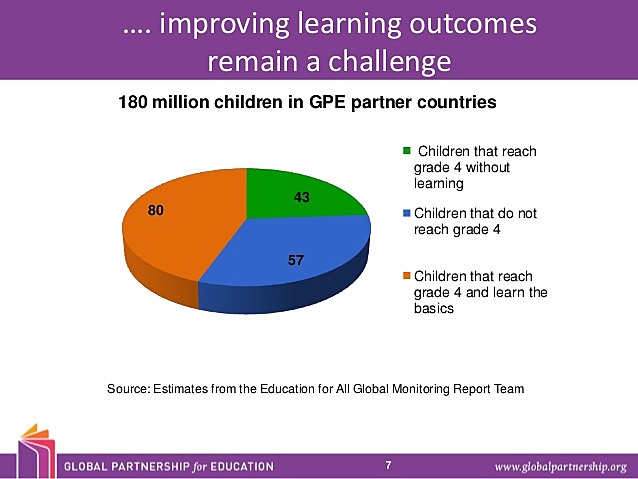 .... improving learning outcomes remain a challenge

180 million children in GPE partner countries

80

43

57

Children that reach grade 4 without learning

Children that do not reach grade 4

Children that reach grade 4 and learn the basics

Source: Estimates from the Education for All Global Monitoring Report Team

GLOBAL PARTNERSHIP for EDUCATION

7

www.globalpartnership.org